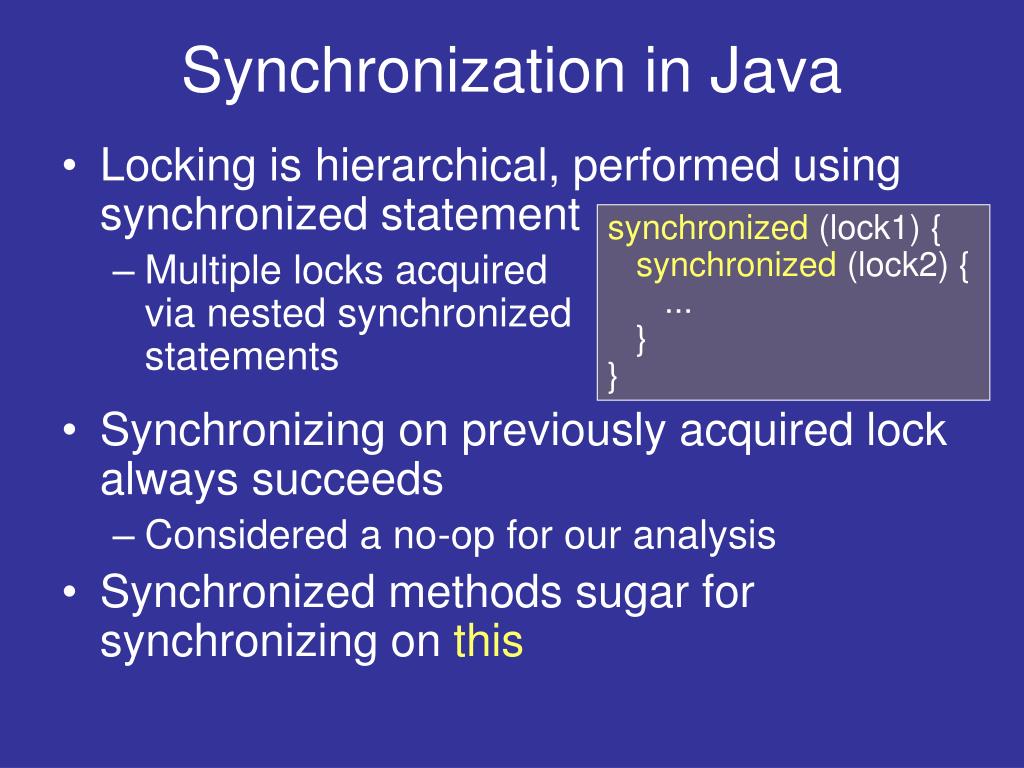 Synchronization in Java

• Locking is hierarchical, performed using synchronized statement
  – Multiple locks acquired via nested synchronized statements

synchronized (lock1) {
  synchronized (lock2) {
    ...
  }
}

• Synchronizing on previously acquired lock always succeeds
  – Considered a no-op for our analysis
• Synchronized methods sugar for synchronizing on this